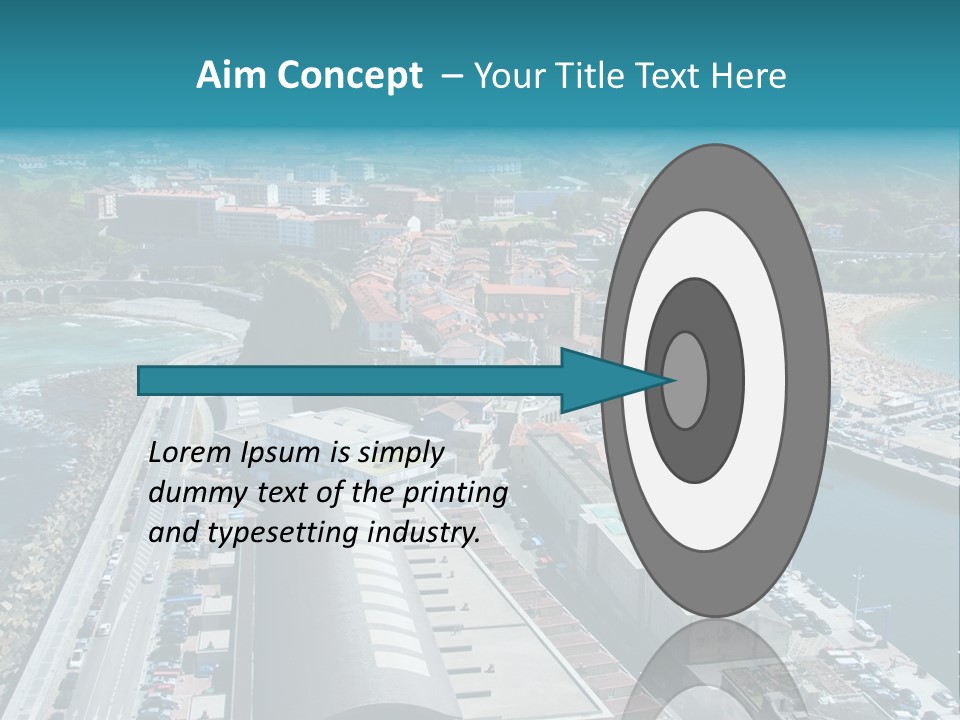 Aim Concept – Your Title Text Here

Lorem Ipsum is simply dummy text of the printing and typesetting industry.